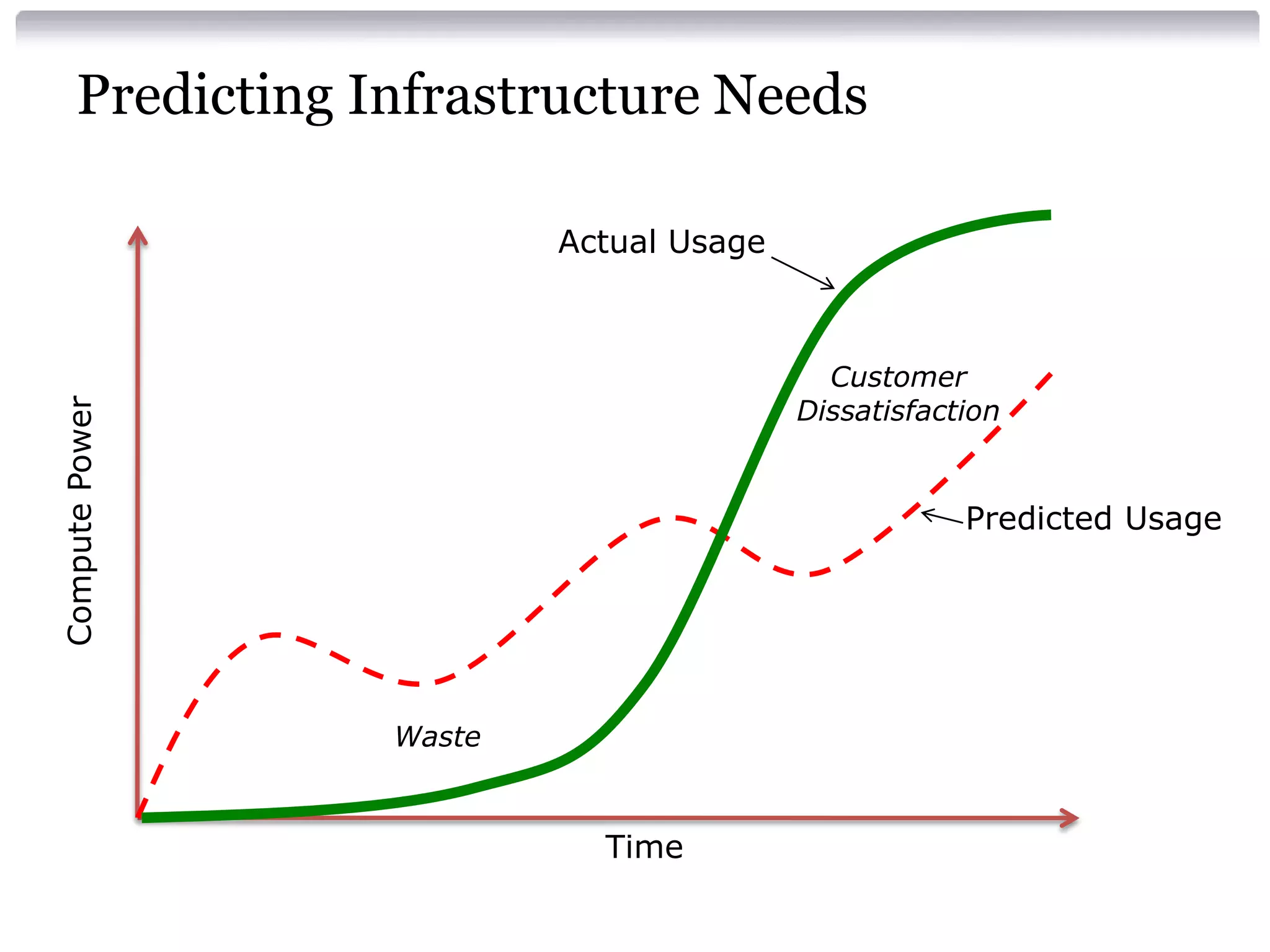 Predicting Infrastructure Needs

Actual Usage

Customer Dissatisfaction

Predicted Usage

Compute Power

Waste

Time